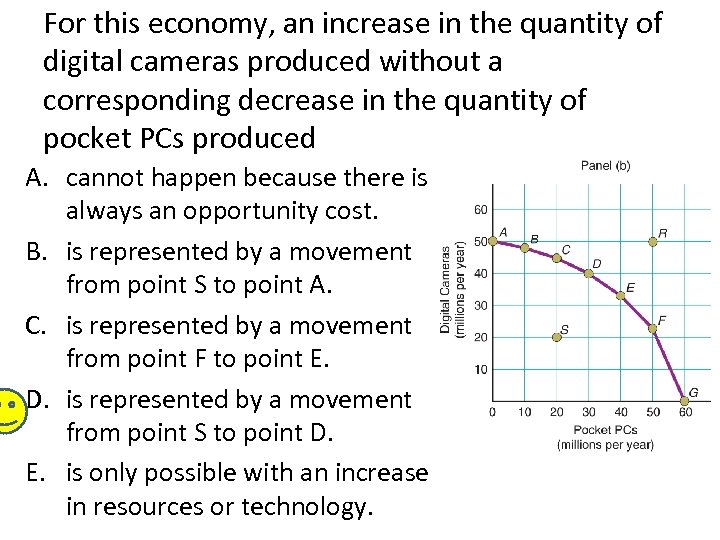 For this economy, an increase in the quantity of digital cameras produced without a corresponding decrease in the quantity of pocket PCs produced

A. cannot happen because there is always an opportunity cost.

B. is represented by a movement from point S to point A.

C. is represented by a movement from point F to point E.

D. is represented by a movement from point S to point D.

E. is only possible with an increase in resources or technology.

Panel (b)

Digital Cameras (millions per year)

60
50
40
30
20
10

A
B
C
D
E
F
G
R
S

0 10 20 30 40 50 60

Pocket PCs (millions per year)